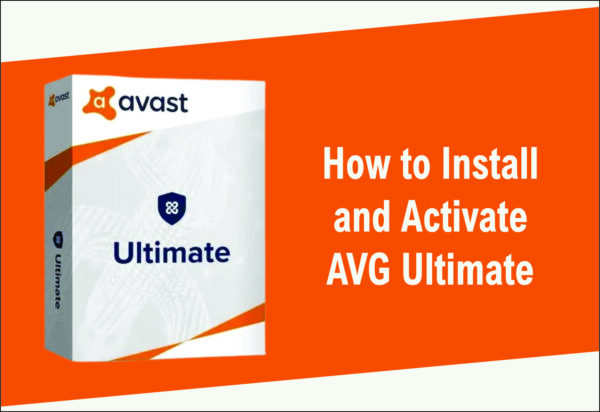 avast

avast

Ultimate

Ultimate

How to Install and Activate AVG Ultimate